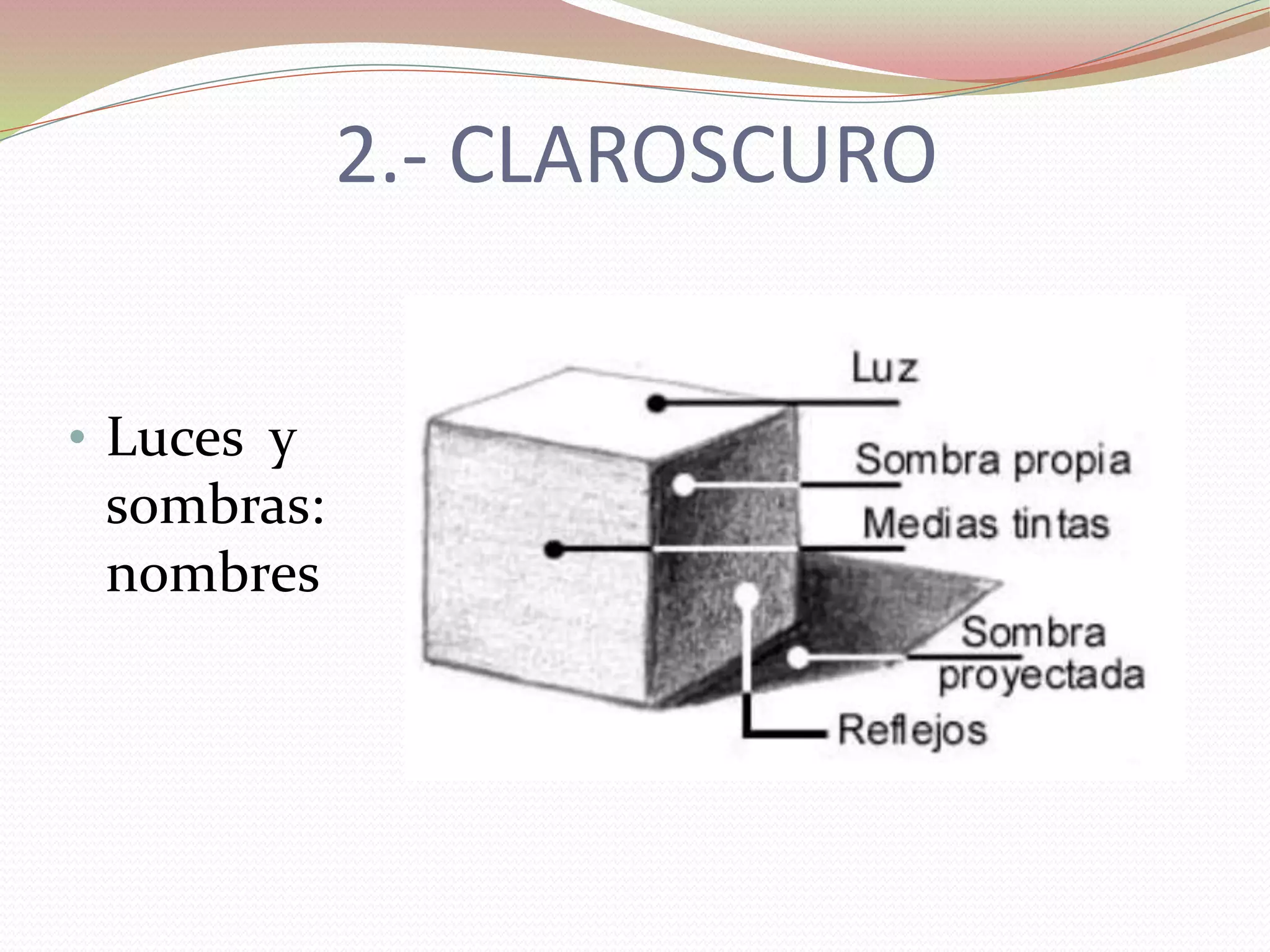 2.- CLAROSCURO

• Luces y sombras: nombres

Luz

Sombra propia

Medias tintas

Sombra proyectada

Reflejos